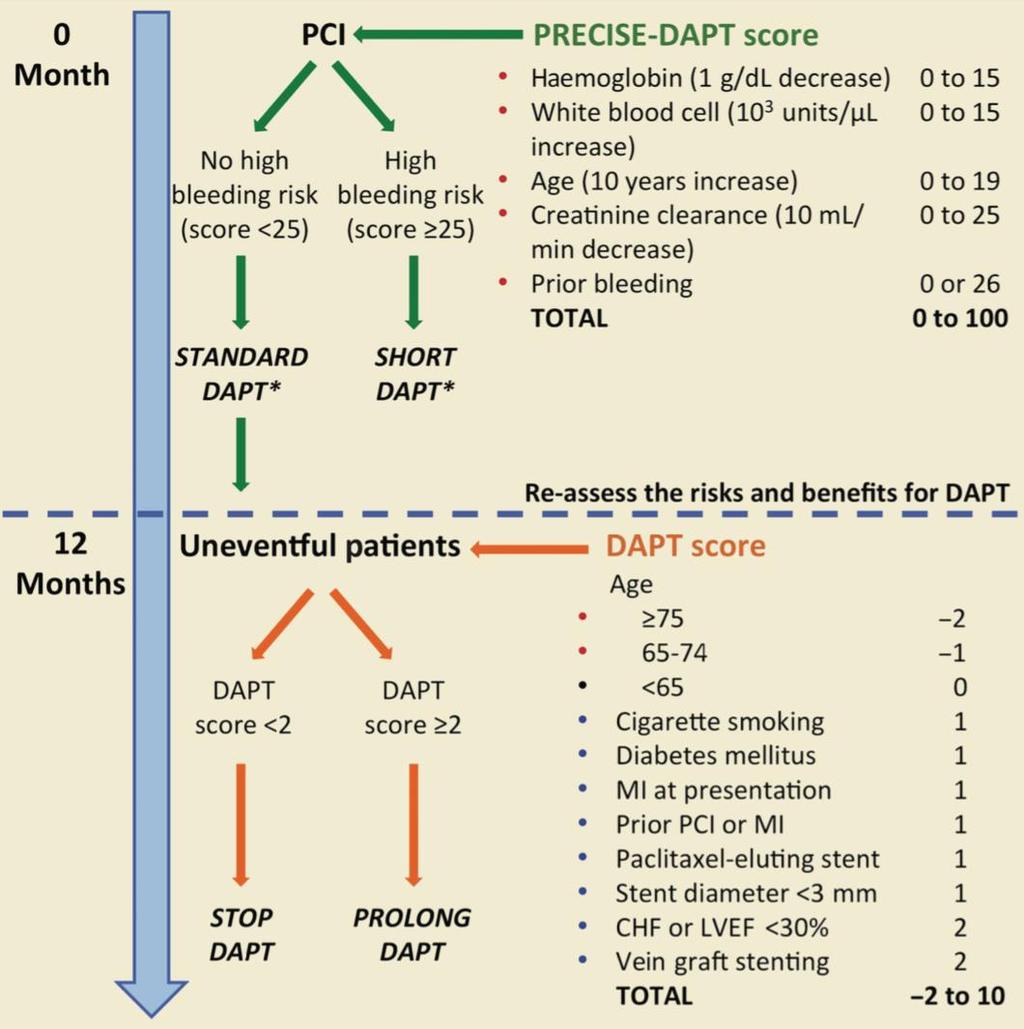 0
Month

PCI

PRECISE-DAPT score

- Haemoglobin (1 g/dL decrease) 0 to 15
- White blood cell ($10^3$ units/μL increase) 0 to 15
- Age (10 years increase) 0 to 19
- Creatinine clearance (10 mL/min decrease) 0 to 25
- Prior bleeding 0 or 26

TOTAL 0 to 100

No high bleeding risk (score <25)

High bleeding risk (score ≥25)

STANDARD DAPT*

SHORT DAPT*

Re-assess the risks and benefits for DAPT

12
Months

Uneventful patients

DAPT score

Age
- ≥75 −2
- 65-74 −1
- <65 0
- Cigarette smoking 1
- Diabetes mellitus 1
- MI at presentation 1
- Prior PCI or MI 1
- Paclitaxel-eluting stent 1
- Stent diameter <3 mm 1
- CHF or LVEF <30% 2
- Vein graft stenting 2

TOTAL −2 to 10

DAPT score <2

DAPT score ≥2

STOP DAPT

PROLONG DAPT